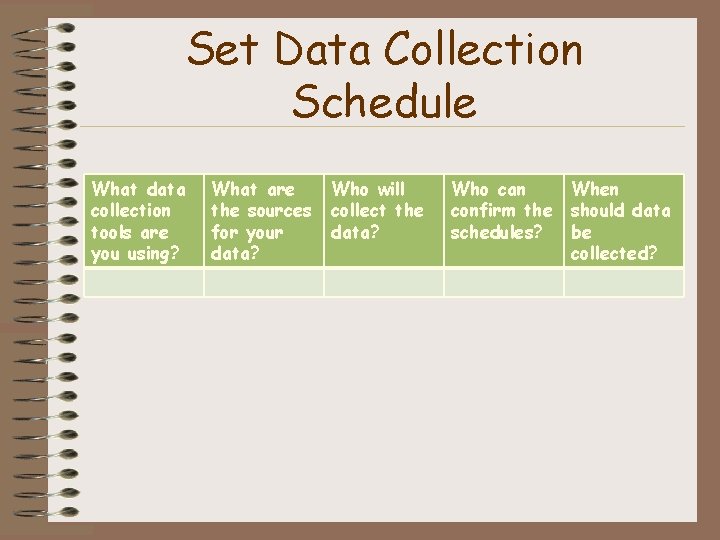 Set Data Collection Schedule

| What data collection tools are you using? | What are the sources for your data? | Who will collect the data? | Who can confirm the schedules? | When should data be collected? |
|---|---|---|---|---|
| | | | | |